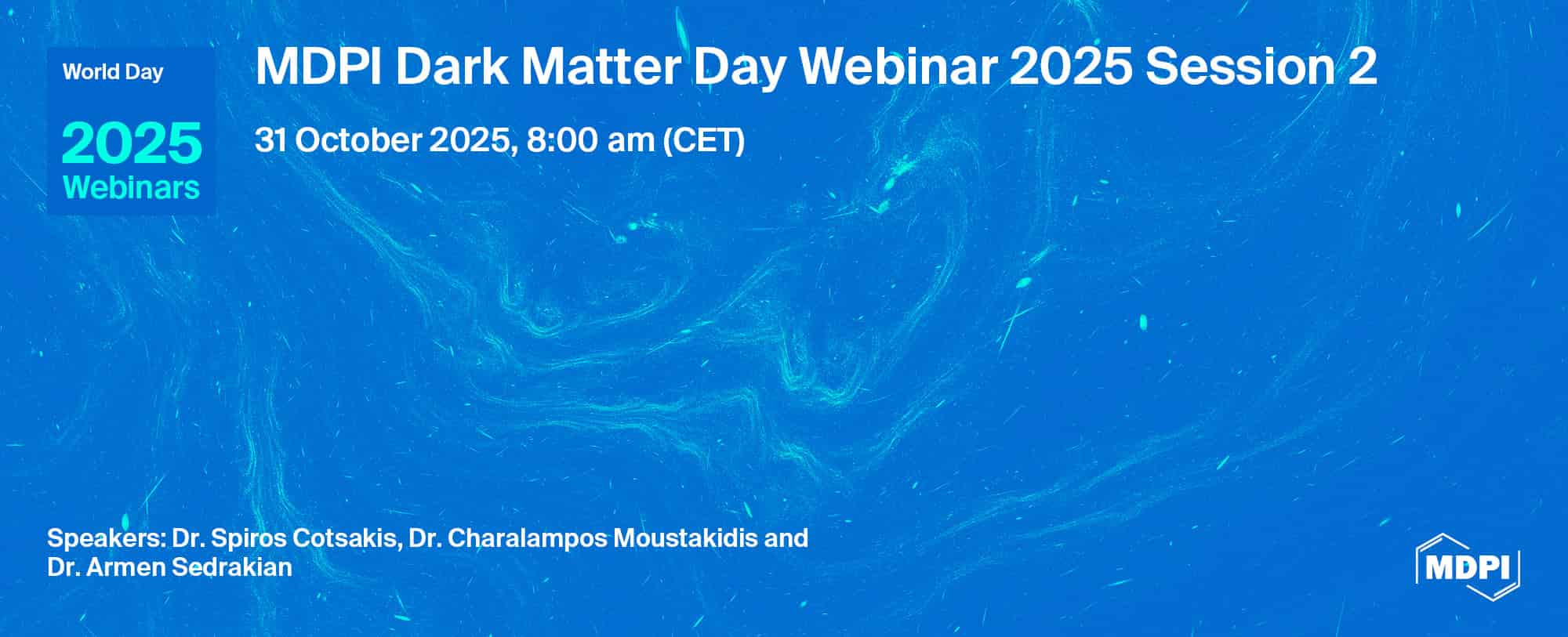 World Day

2025
Webinars

MDPI Dark Matter Day Webinar 2025 Session 2

31 October 2025, 8:00 am (CET)

Speakers: Dr. Spiros Cotsakis, Dr. Charalampos Moustakidis and Dr. Armen Sedrakian

MDPI